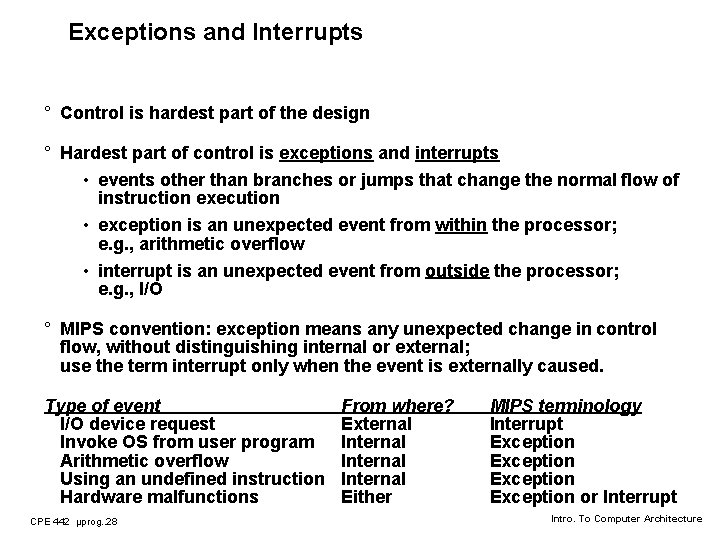 Exceptions and Interrupts

° Control is hardest part of the design

° Hardest part of control is exceptions and interrupts

• events other than branches or jumps that change the normal flow of instruction execution

• exception is an unexpected event from within the processor; e.g., arithmetic overflow

• interrupt is an unexpected event from outside the processor; e.g., I/O

° MIPS convention: exception means any unexpected change in control flow, without distinguishing internal or external; use the term interrupt only when the event is externally caused.

| Type of event | From where? | MIPS terminology |
|---|---|---|
| I/O device request | External | Interrupt |
| Invoke OS from user program | Internal | Exception |
| Arithmetic overflow | Internal | Exception |
| Using an undefined instruction | Internal | Exception |
| Hardware malfunctions | Either | Exception or Interrupt |

CPE 442 µprog.28

Intro. To Computer Architecture